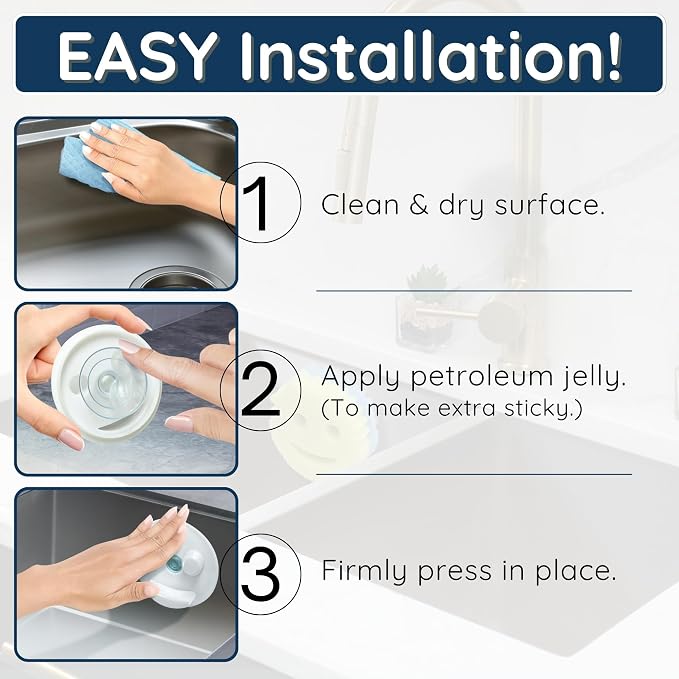 EASY Installation!

1 Clean & dry surface.

2 Apply petroleum jelly. (To make extra sticky.)

3 Firmly press in place.